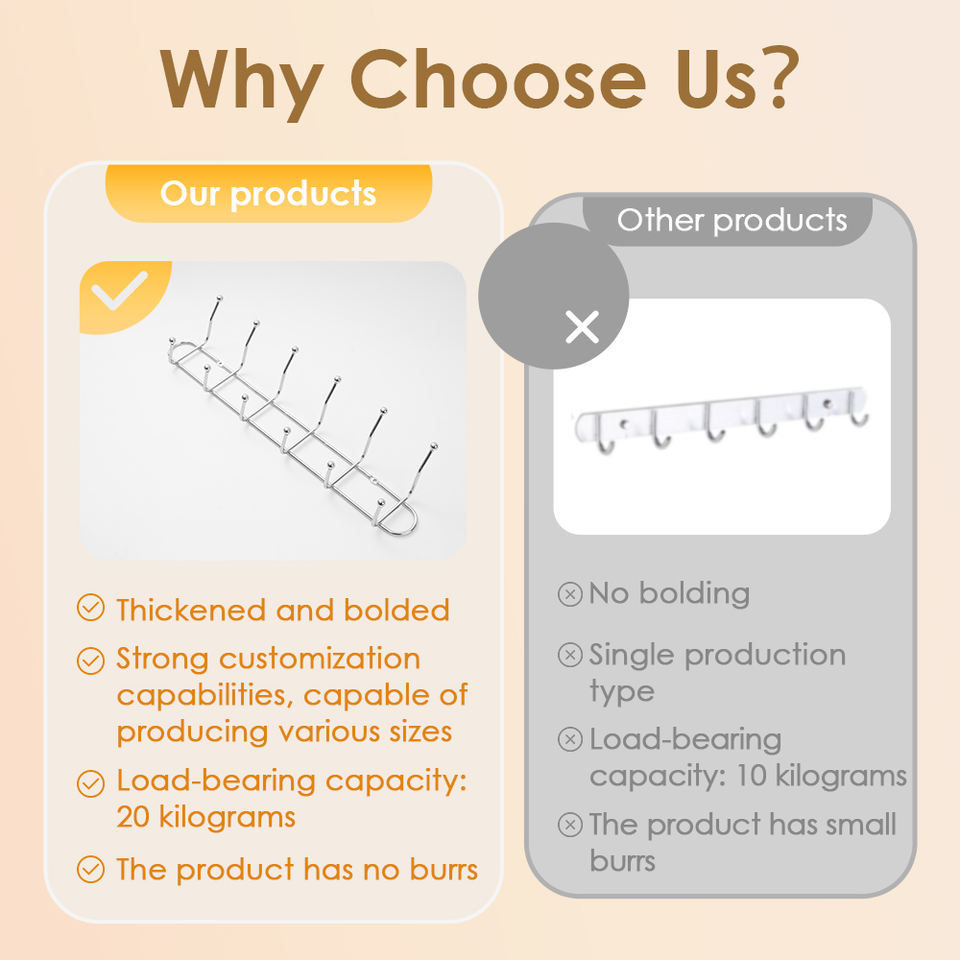 Why Choose Us?

Our products

Thickened and bolded

Strong customization capabilities, capable of producing various sizes

Load-bearing capacity: 20 kilograms

The product has no burrs

Other products

No bolding

Single production type

Load-bearing capacity: 10 kilograms

The product has small burrs